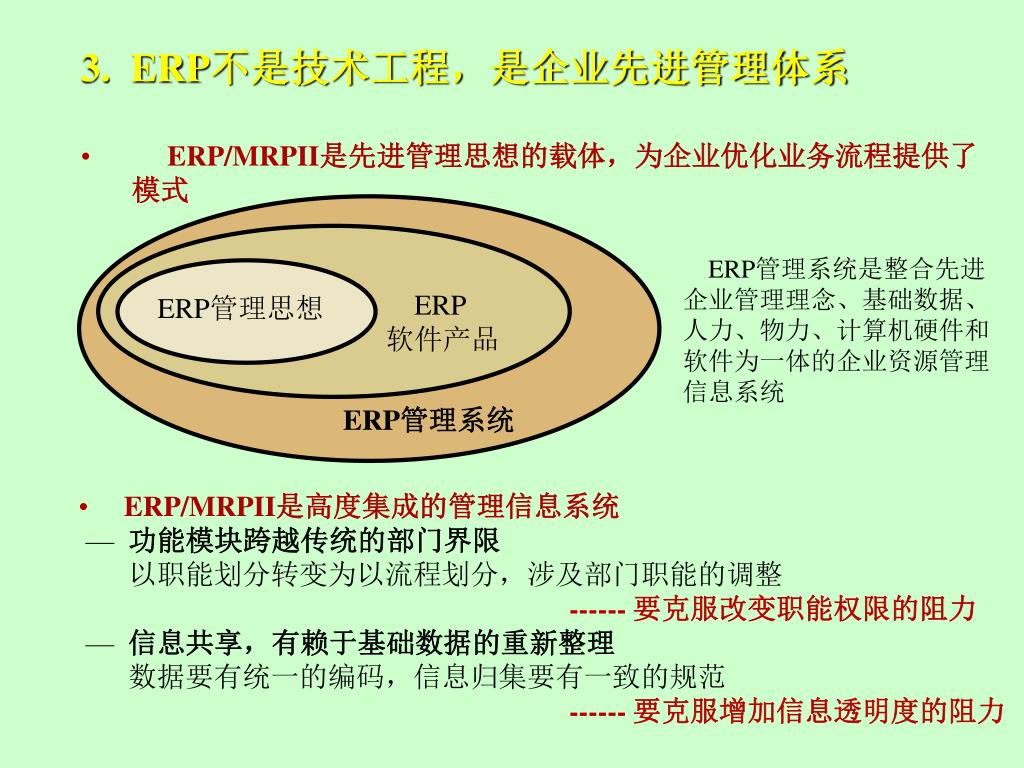 3. ERP不是技术工程，是企业先进管理体系

• ERP/MRPII是先进管理思想的载体，为企业优化业务流程提供了模式

ERP管理思想

ERP
软件产品

ERP管理系统

ERP管理系统是整合先进企业管理理念、基础数据、人力、物力、计算机硬件和软件为一体的企业资源管理信息系统

• ERP/MRPII是高度集成的管理信息系统

— 功能模块跨越传统的部门界限
以职能划分转变为以流程划分，涉及部门职能的调整
------ 要克服改变职能权限的阻力

— 信息共享，有赖于基础数据的重新整理
数据要有统一的编码，信息归集要有一致的规范
------ 要克服增加信息透明度的阻力